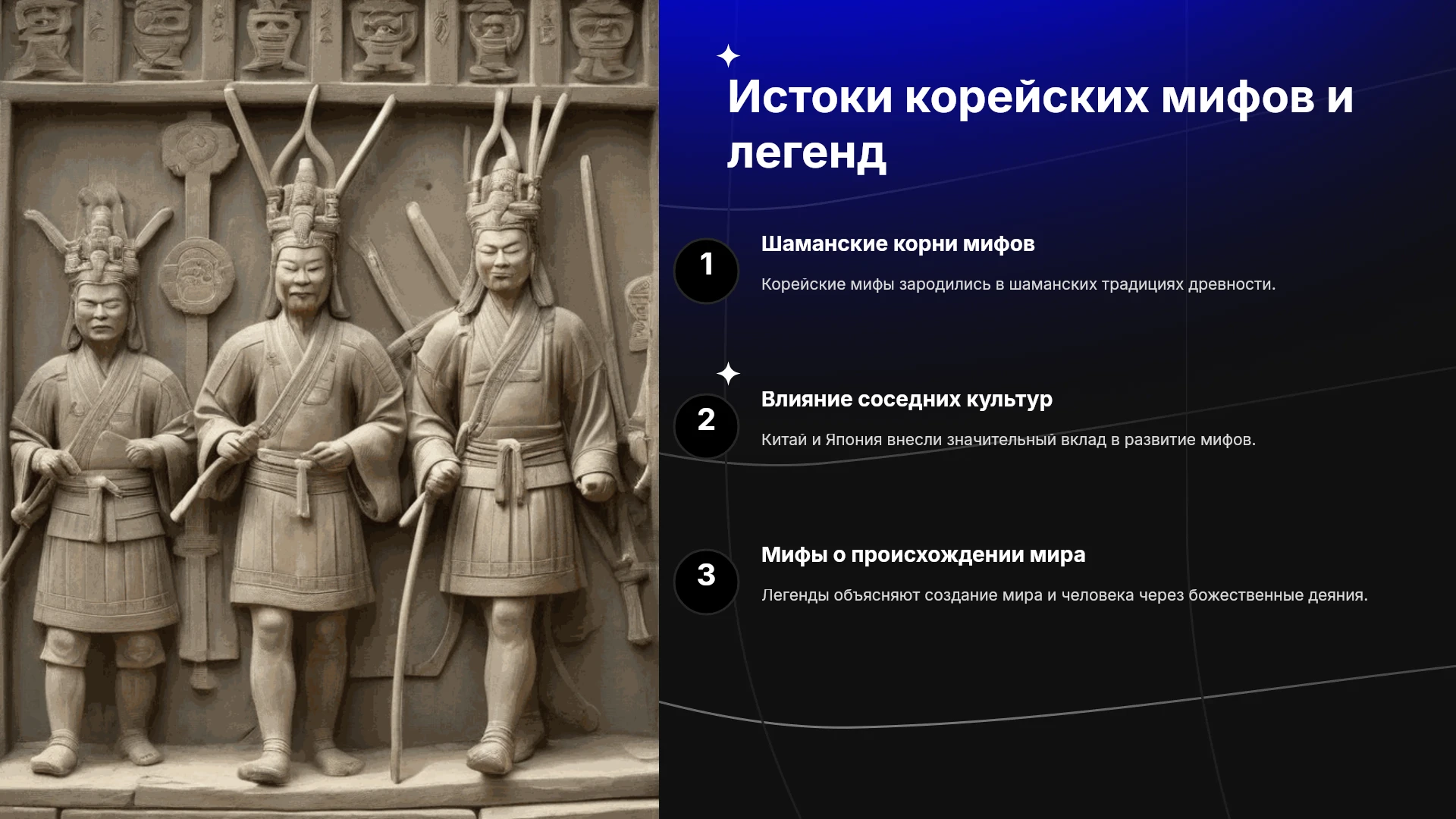 Истоки корейских мифов и легенд

1

Шаманские корни мифов

Корейские мифы зародились в шаманских традициях древности.

2

Влияние соседних культур

Китай и Япония внесли значительный вклад в развитие мифов.

3

Мифы о происхождении мира

Легенды объясняют создание мира и человека через божественные деяния.